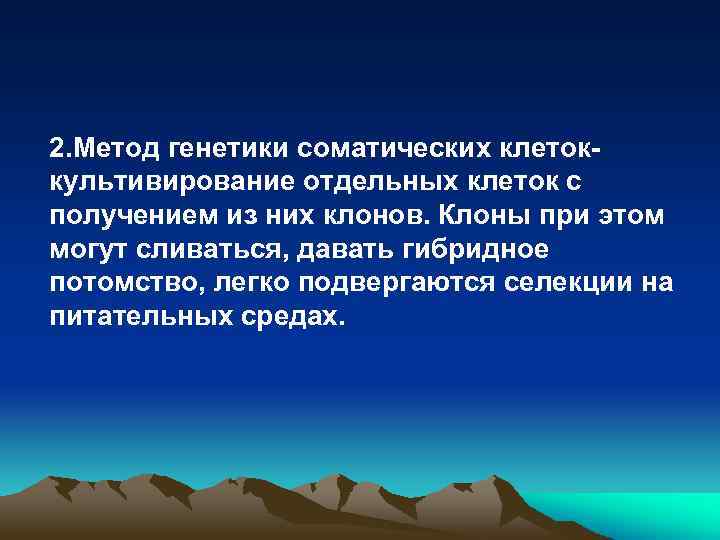 2.Метод генетики соматических клеток-культивирование отдельных клеток с получением из них клонов. Клоны при этом могут сливаться, давать гибридное потомство, легко подвергаются селекции на питательных средах.